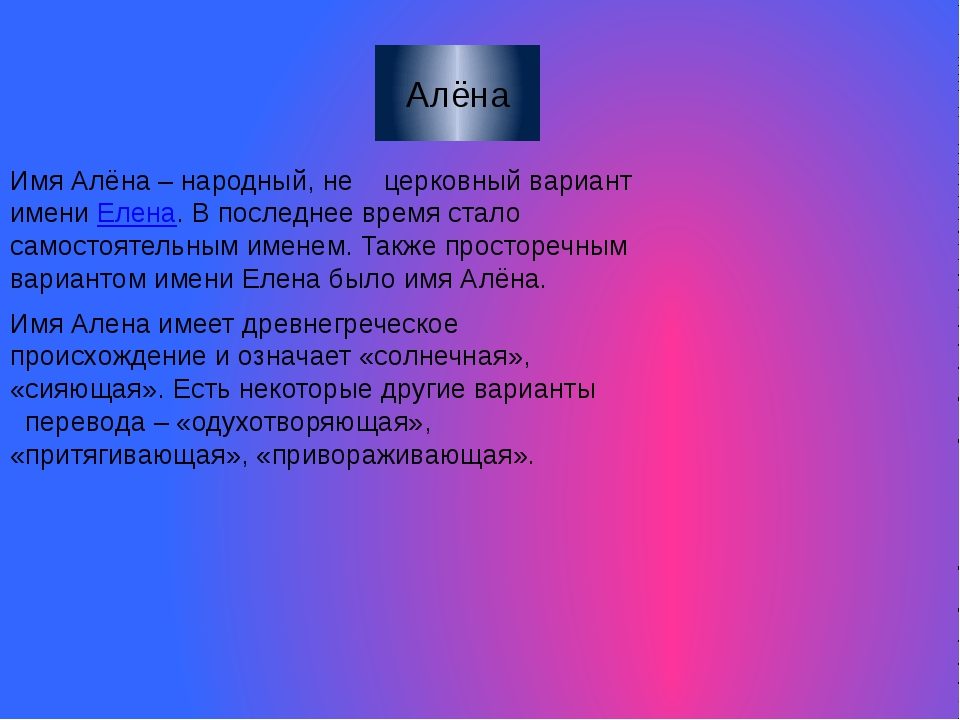 Алёна

Имя Алёна – народный, не церковный вариант имени Елена. В последнее время стало самостоятельным именем. Также просторечным вариантом имени Елена было имя Алёна.

Имя Алена имеет древнегреческое происхождение и означает «солнечная», «сияющая». Есть некоторые другие варианты перевода – «одухотворяющая», «притягивающая», «привораживающая».